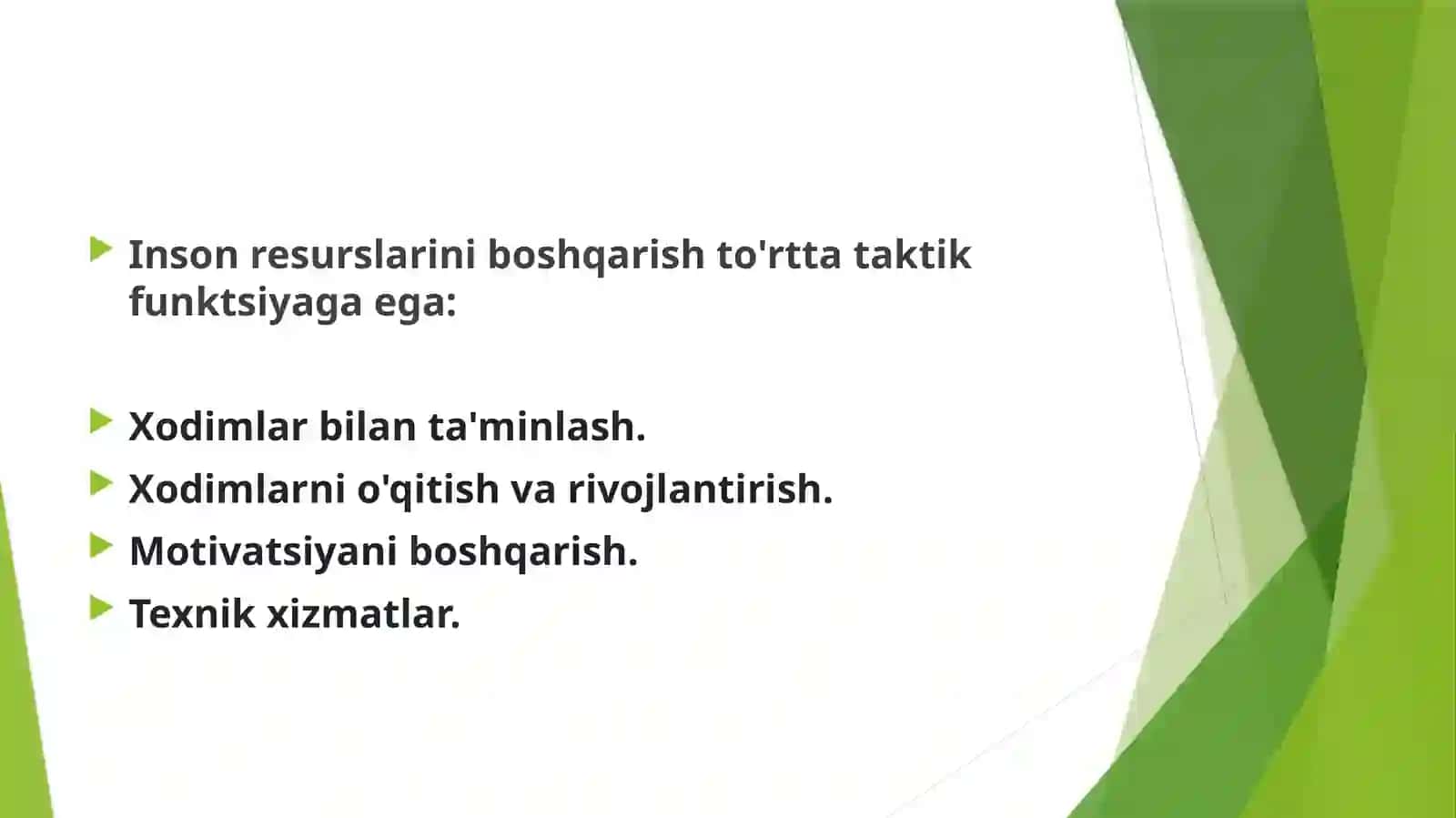 Inson resurslarini boshqarish to'rtta taktik funktsiyaga ega:

Xodimlar bilan ta'minlash.

Xodimlarni o'qitish va rivojlantirish.

Motivatsiyani boshqarish.

Texnik xizmatlar.